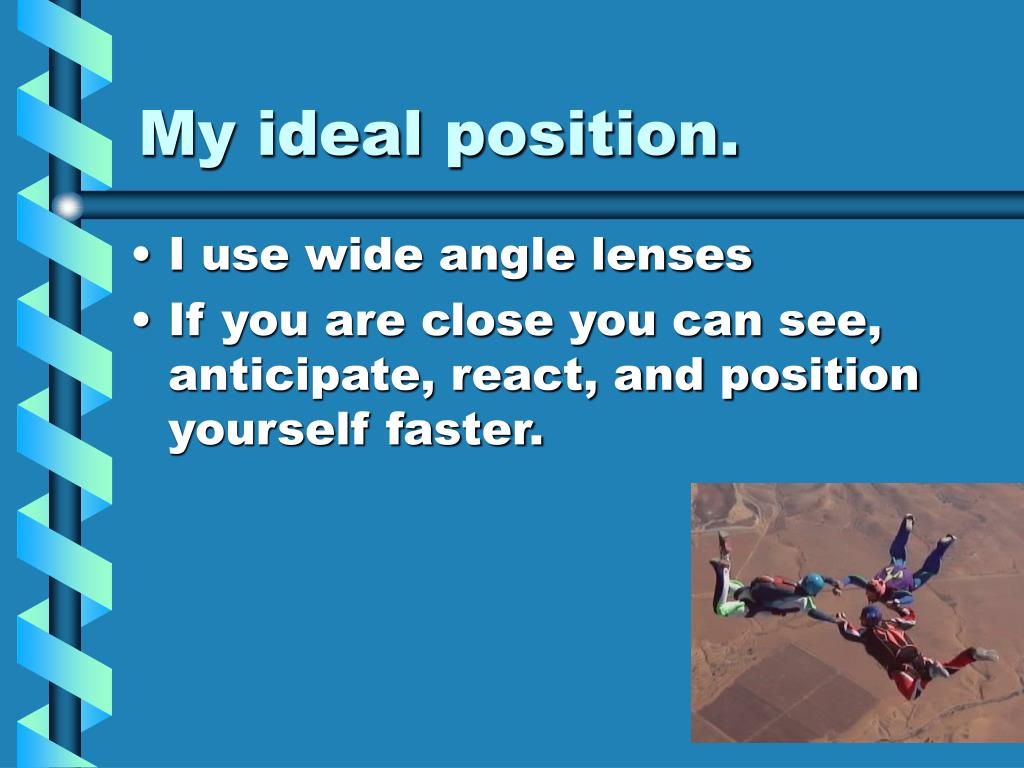 My ideal position.

• I use wide angle lenses
• If you are close you can see, anticipate, react, and position yourself faster.